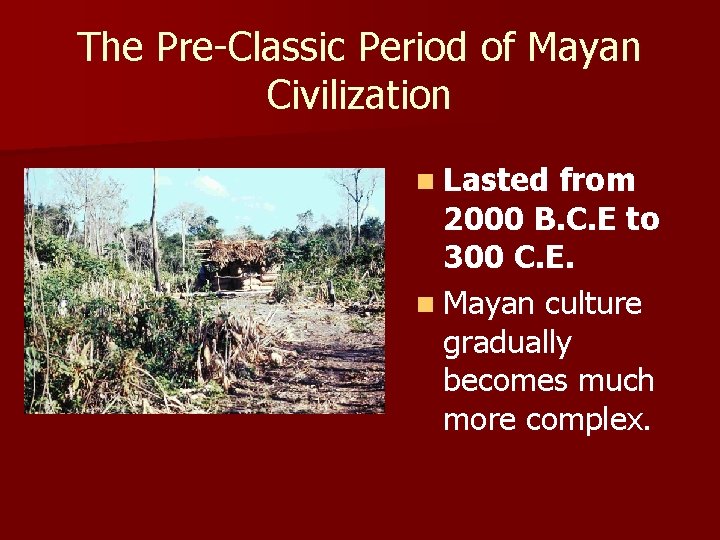 The Pre-Classic Period of Mayan Civilization

- Lasted from 2000 B.C.E to 300 C.E.
- Mayan culture gradually becomes much more complex.